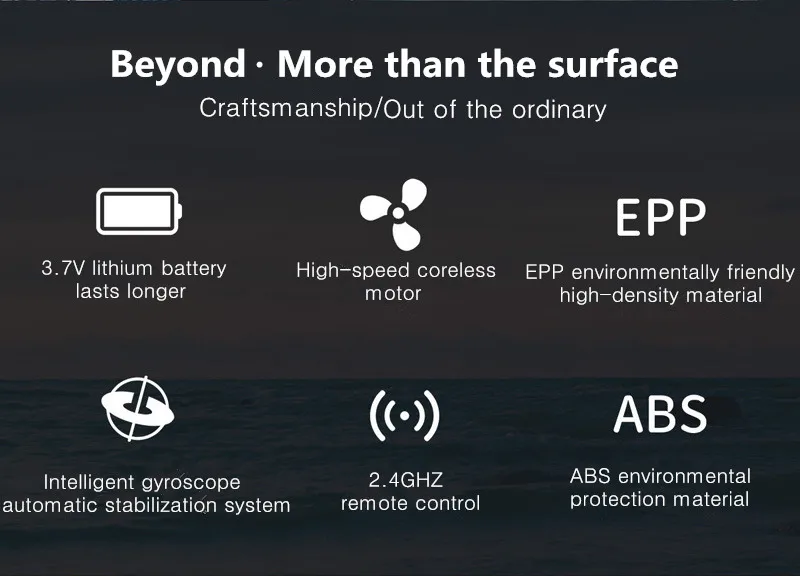 Beyond · More than the surface

Craftsmanship/Out of the ordinary

3.7V lithium battery lasts longer

High-speed coreless motor

EPP

EPP environmentally friendly high-density material

Intelligent gyroscope automatic stabilization system

2.4GHZ remote control

ABS

ABS environmental protection material